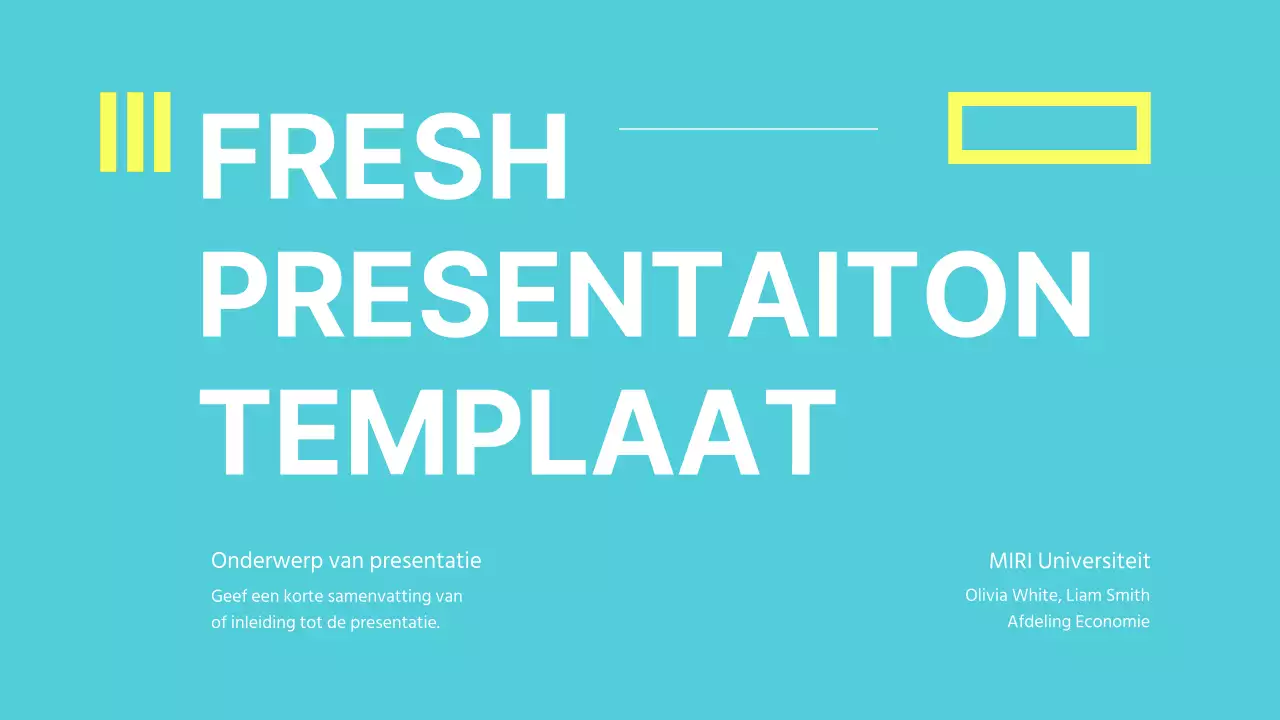 FRESH PRESENTAITON TEMPLAAT

Onderwerp van presentatie

Geef een korte samenvatting van of inleiding tot de presentatie.

MIRI Universiteit

Olivia White, Liam Smith
Afdeling Economie